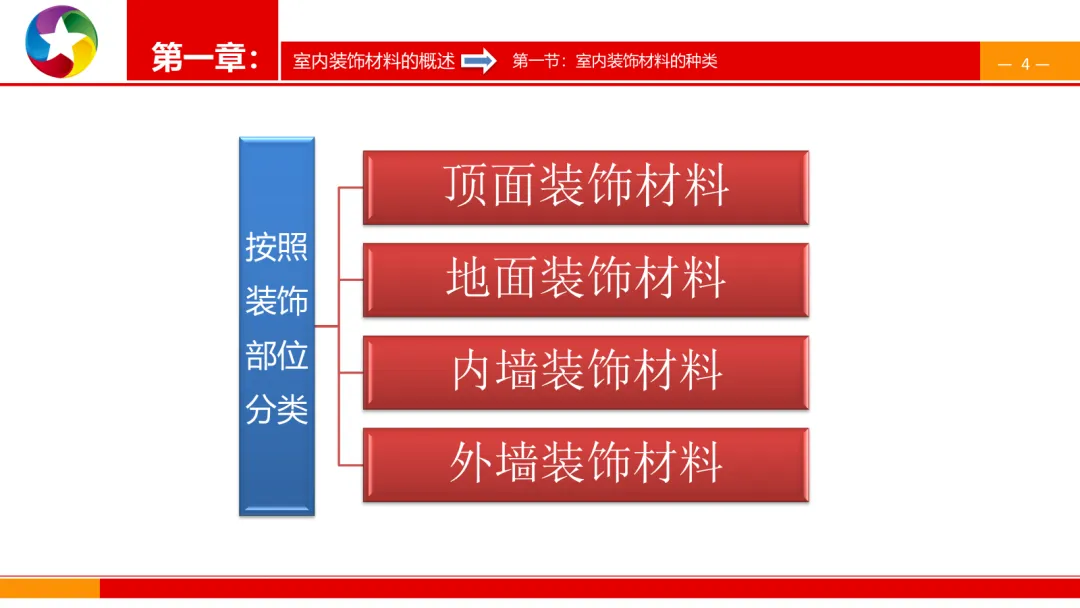 第一章：

室内装饰材料的概述

第一节：室内装饰材料的种类

— 4 —

按照装饰部位分类

顶面装饰材料

地面装饰材料

内墙装饰材料

外墙装饰材料